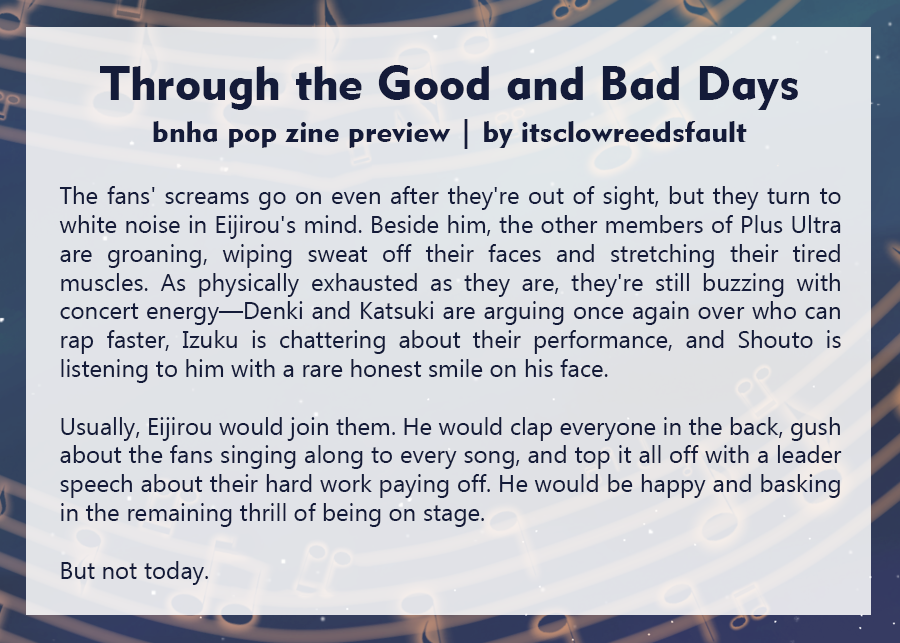 Through the Good and Bad Days
bnha pop zine preview | by itsclowreedsfault

The fans' screams go on even after they're out of sight, but they turn to white noise in Eijirou's mind. Beside him, the other members of Plus Ultra are groaning, wiping sweat off their faces and stretching their tired muscles. As physically exhausted as they are, they're still buzzing with concert energy—Denki and Katsuki are arguing once again over who can rap faster, Izuku is chattering about their performance, and Shouto is listening to him with a rare honest smile on his face.

Usually, Eijirou would join them. He would clap everyone in the back, gush about the fans singing along to every song, and top it all off with a leader speech about their hard work paying off. He would be happy and basking in the remaining thrill of being on stage.

But not today.